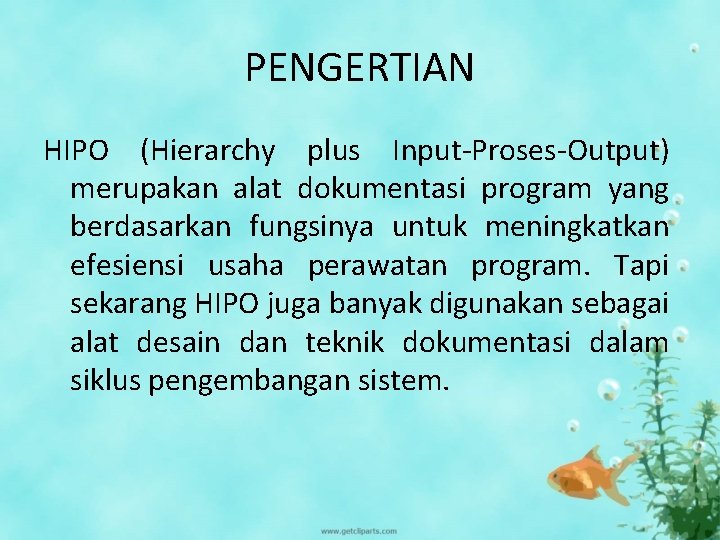 PENGERTIAN

HIPO (Hierarchy plus Input-Proses-Output) merupakan alat dokumentasi program yang berdasarkan fungsinya untuk meningkatkan efesiensi usaha perawatan program. Tapi sekarang HIPO juga banyak digunakan sebagai alat desain dan teknik dokumentasi dalam siklus pengembangan sistem.

www.getcliparts.com